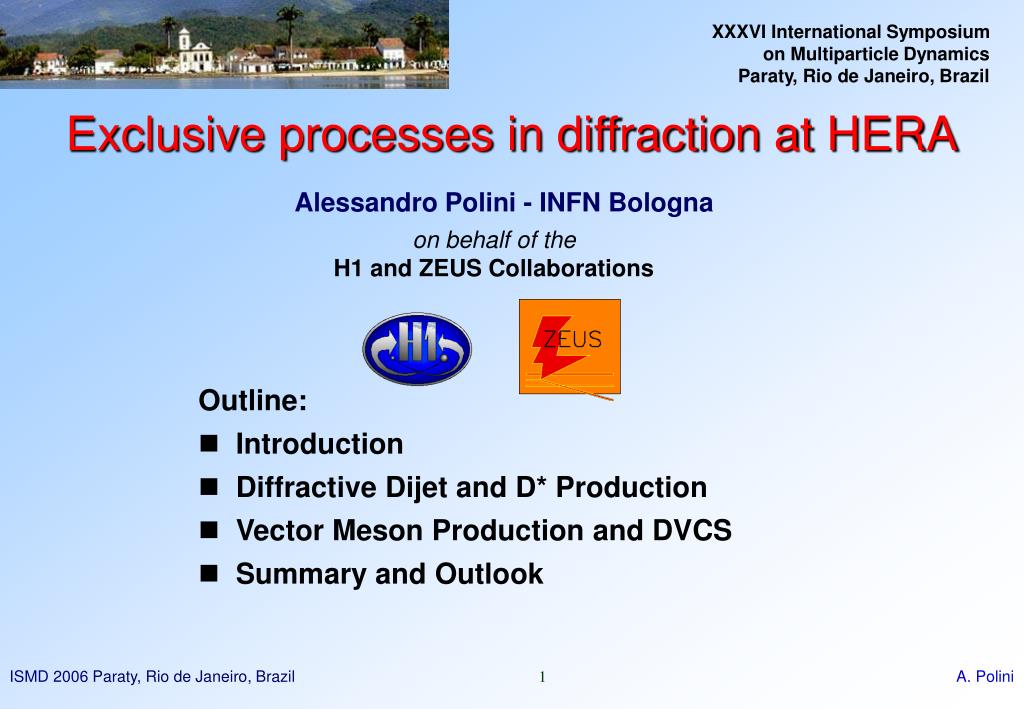 XXXVI International Symposium
on Multiparticle Dynamics
Paraty, Rio de Janeiro, Brazil

Exclusive processes in diffraction at HERA

Alessandro Polini - INFN Bologna

on behalf of the
H1 and ZEUS Collaborations

H1

ZEUS

Outline:
Introduction
Diffractive Dijet and D* Production
Vector Meson Production and DVCS
Summary and Outlook

ISMD 2006 Paraty, Rio de Janeiro, Brazil

1

A. Polini